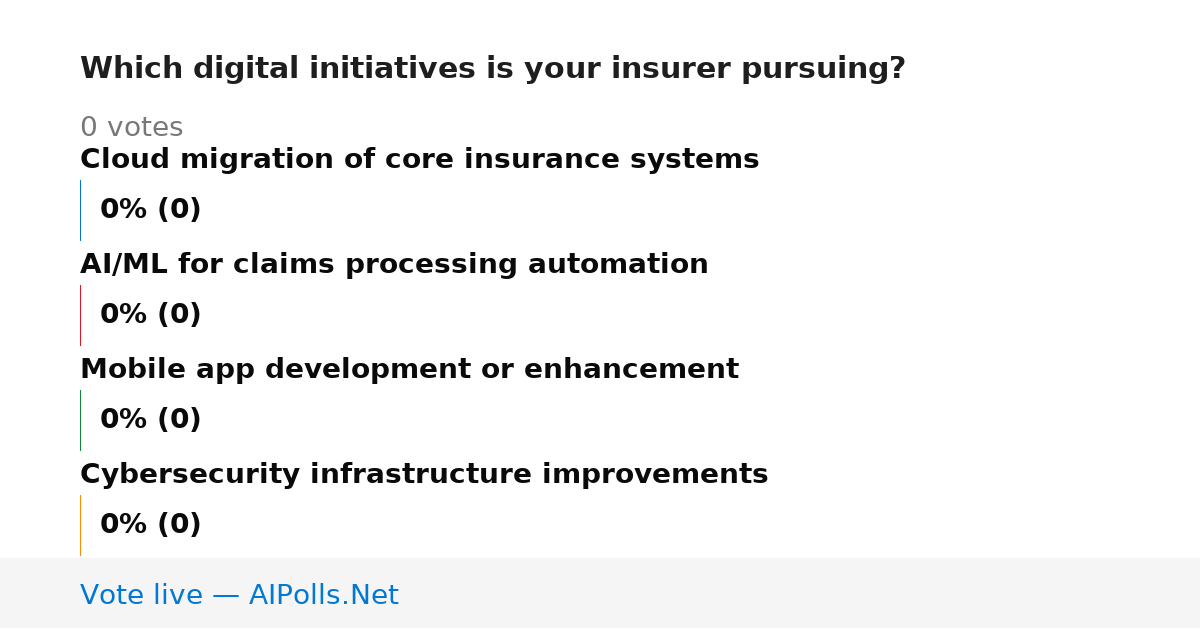 Which digital initiatives is your insurer pursuing?

0 votes

Cloud migration of core insurance systems

0% (0)

AI/ML for claims processing automation

0% (0)

Mobile app development or enhancement

0% (0)

Cybersecurity infrastructure improvements

0% (0)

Vote live — AIPolls.Net